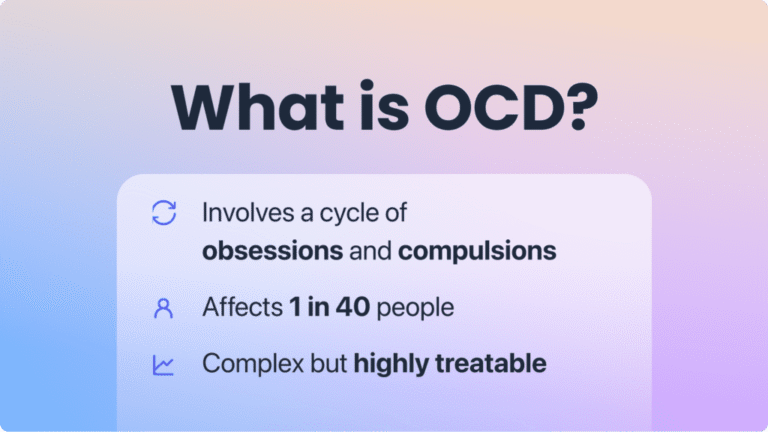 What is OCD?

Involves a cycle of obsessions and compulsions

Affects 1 in 40 people

Complex but highly treatable